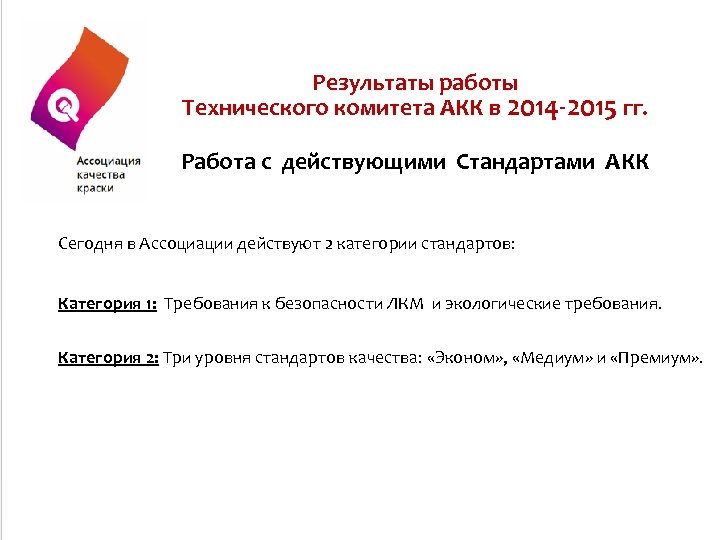 Q

Ассоциация качества краски

Результаты работы
Технического комитета АКК в 2014-2015 гг.

Работа с действующими Стандартами АКК

Сегодня в Ассоциации действуют 2 категории стандартов:

Категория 1: Требования к безопасности ЛКМ и экологические требования.

Категория 2: Три уровня стандартов качества: «Эконом», «Медиум» и «Премиум».